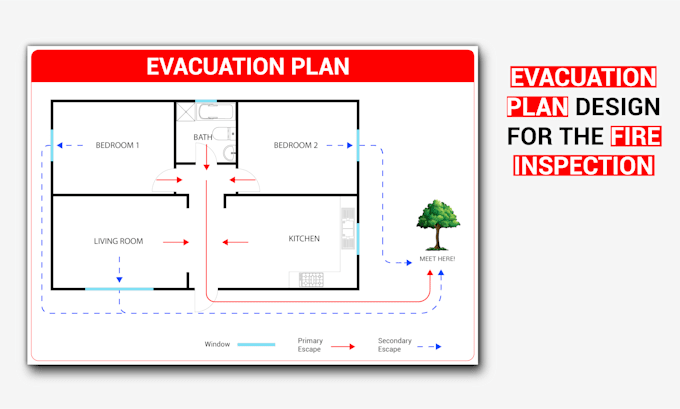 EVACUATION PLAN

BEDROOM 1

BATH

BEDROOM 2

LIVING ROOM

KITCHEN

MEET HERE!

Window

Primary Escape

Secondary Escape

EVACUATION PLAN DESIGN FOR THE FIRE INSPECTION